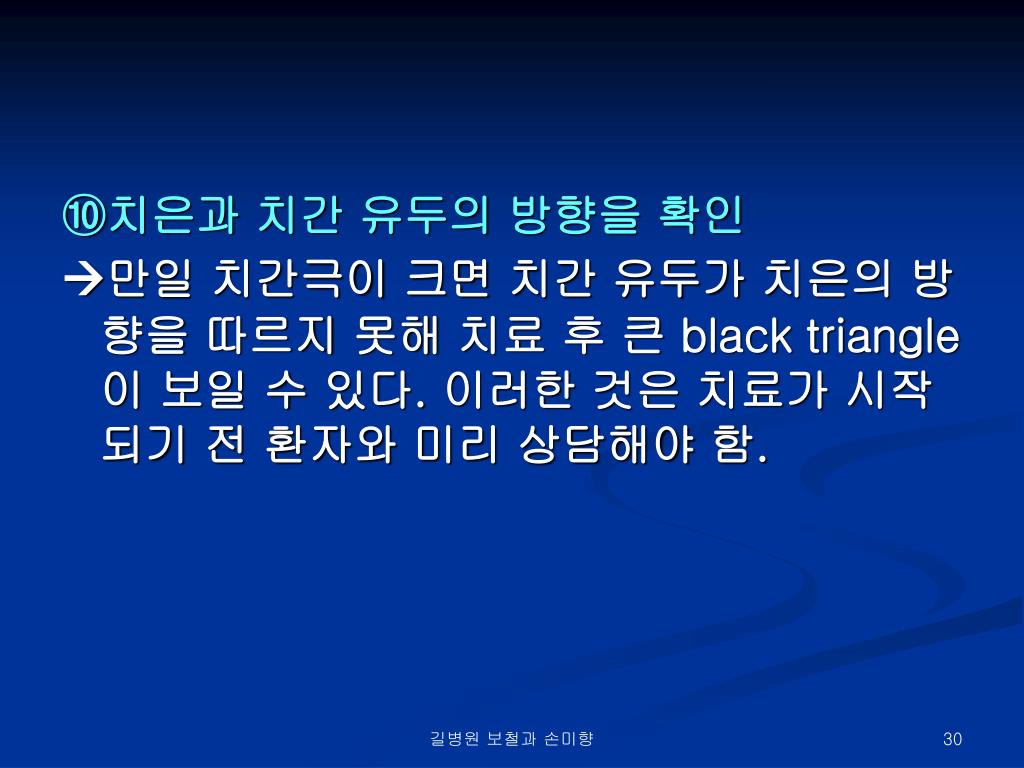 ⑩치은과 치간 유두의 방향을 확인

→만일 치간극이 크면 치간 유두가 치은의 방향을 따르지 못해 치료 후 큰 black triangle이 보일 수 있다. 이러한 것은 치료가 시작되기 전 환자와 미리 상담해야 함.

길병원 보철과 손미향

30